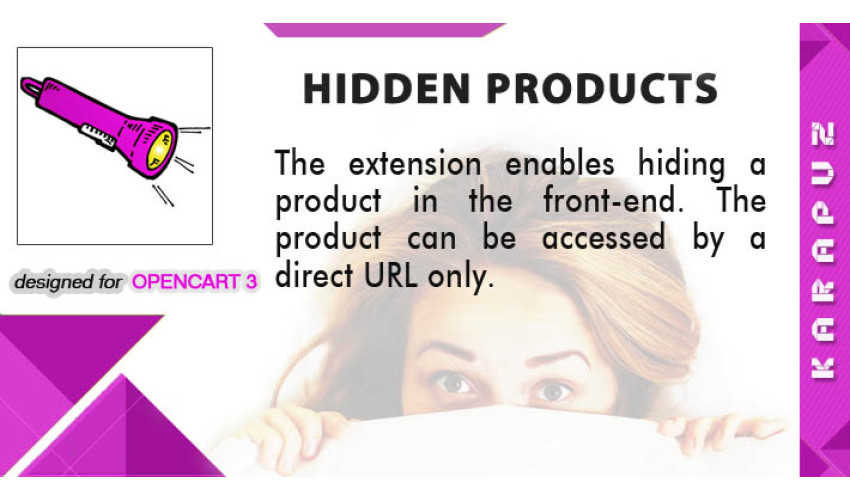 HIDDEN PRODUCTS

The extension enables hiding a product in the front-end. The product can be accessed by a direct URL only.

designed for OPENCART 3

KARAPUZ